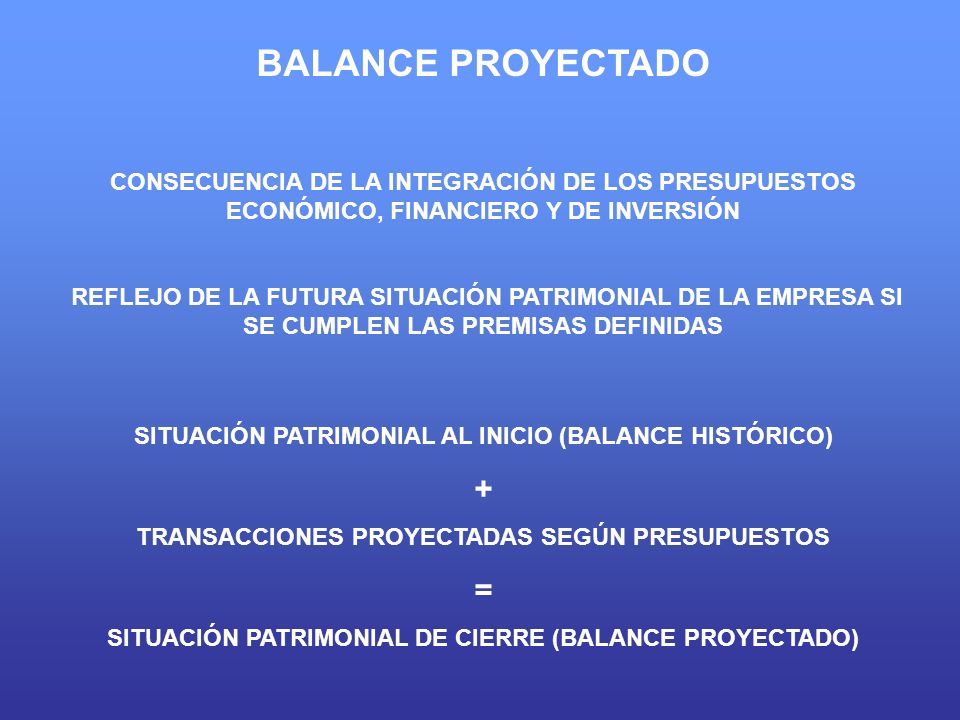 BALANCE PROYECTADO

CONSECUENCIA DE LA INTEGRACIÓN DE LOS PRESUPUESTOS ECONÓMICO, FINANCIERO Y DE INVERSIÓN

REFLEJO DE LA FUTURA SITUACIÓN PATRIMONIAL DE LA EMPRESA SI SE CUMPLEN LAS PREMISAS DEFINIDAS

SITUACIÓN PATRIMONIAL AL INICIO (BALANCE HISTÓRICO)

+

TRANSACCIONES PROYECTADAS SEGÚN PRESUPUESTOS

=

SITUACIÓN PATRIMONIAL DE CIERRE (BALANCE PROYECTADO)